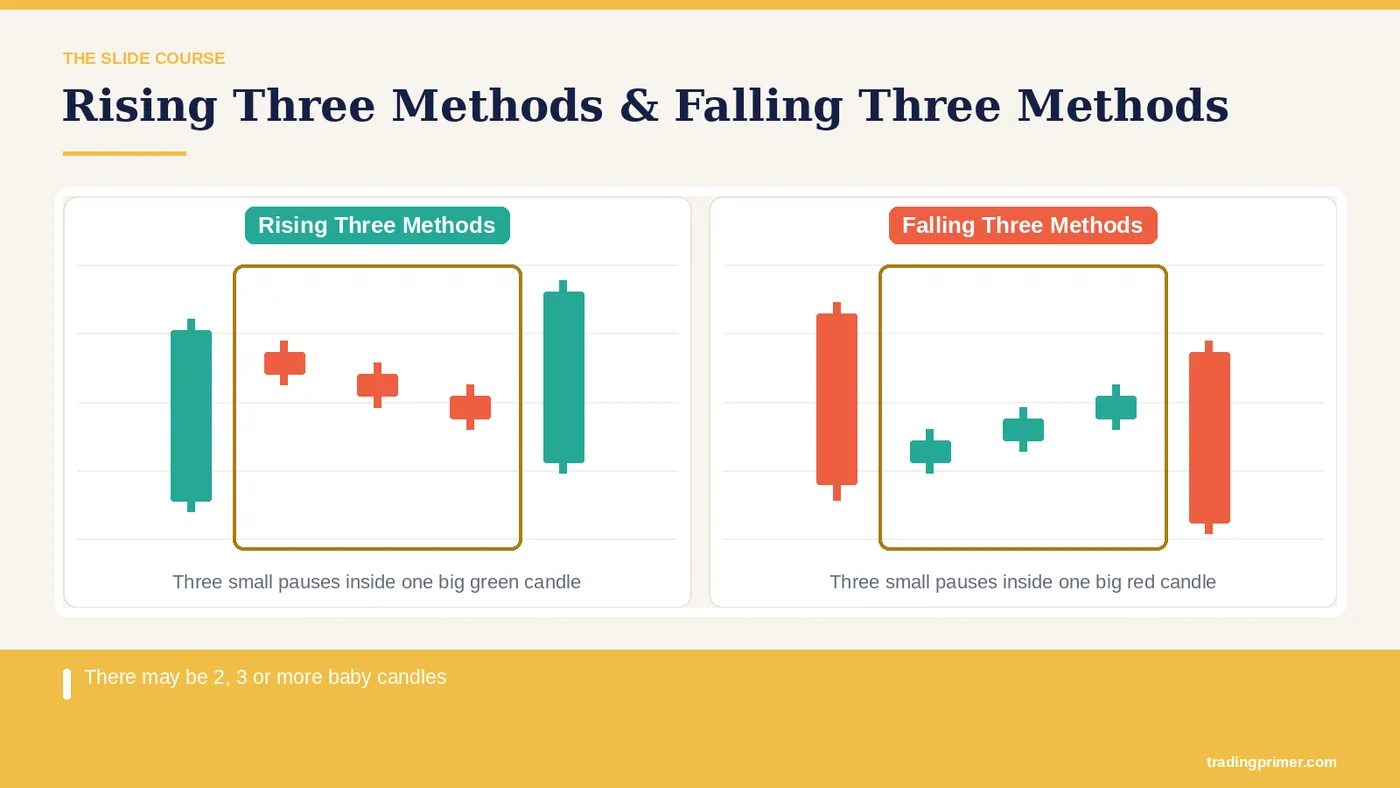 THE SLIDE COURSE

Rising Three Methods & Falling Three Methods

Rising Three Methods

Three small pauses inside one big green candle

Falling Three Methods

Three small pauses inside one big red candle

There may be 2, 3 or more baby candles

tradingprimer.com